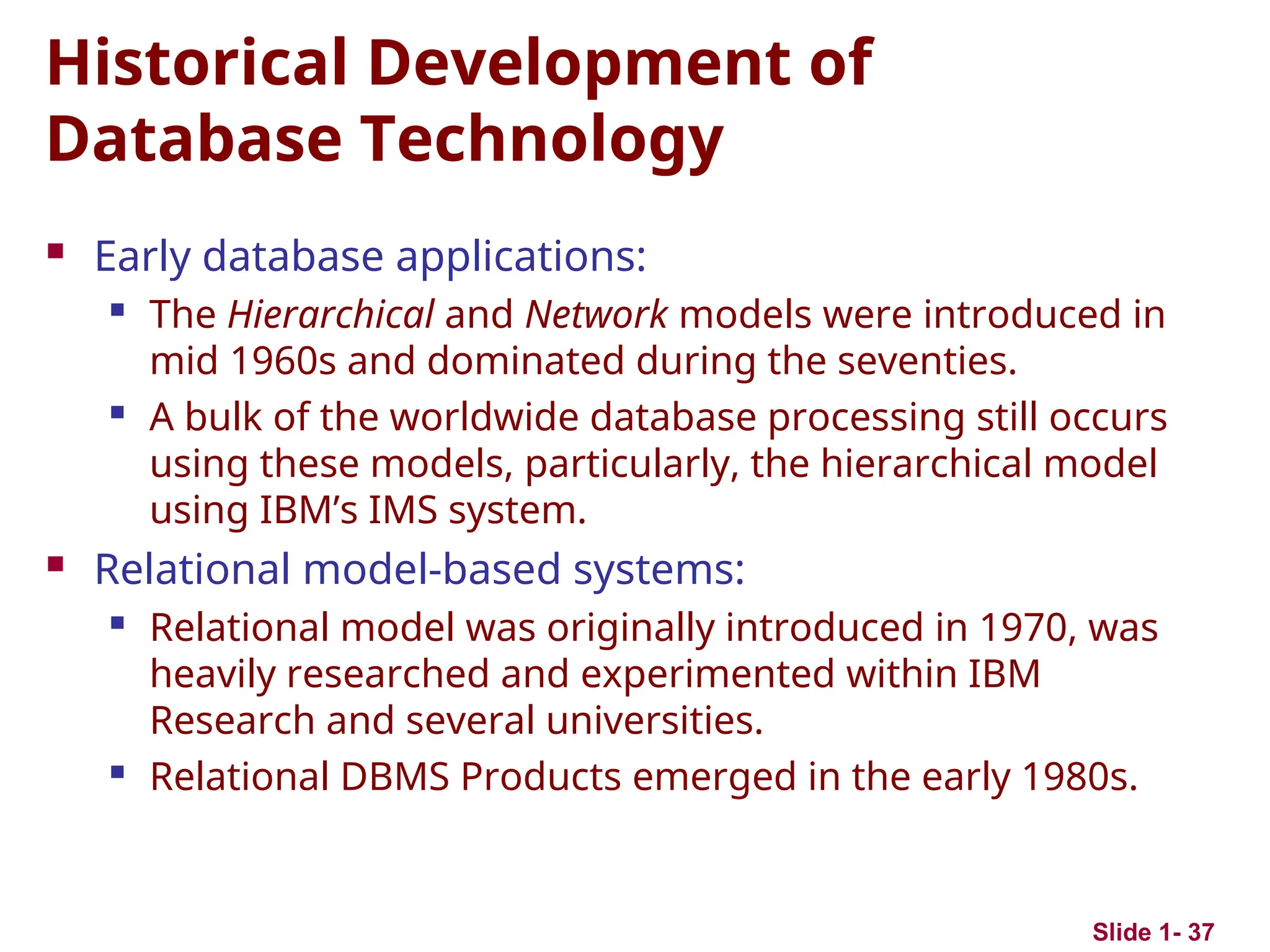 Historical Development of Database Technology

- Early database applications:
  - The Hierarchical and Network models were introduced in mid 1960s and dominated during the seventies.
  - A bulk of the worldwide database processing still occurs using these models, particularly, the hierarchical model using IBM's IMS system.
- Relational model-based systems:
  - Relational model was originally introduced in 1970, was heavily researched and experimented within IBM Research and several universities.
  - Relational DBMS Products emerged in the early 1980s.

Slide 1- 37